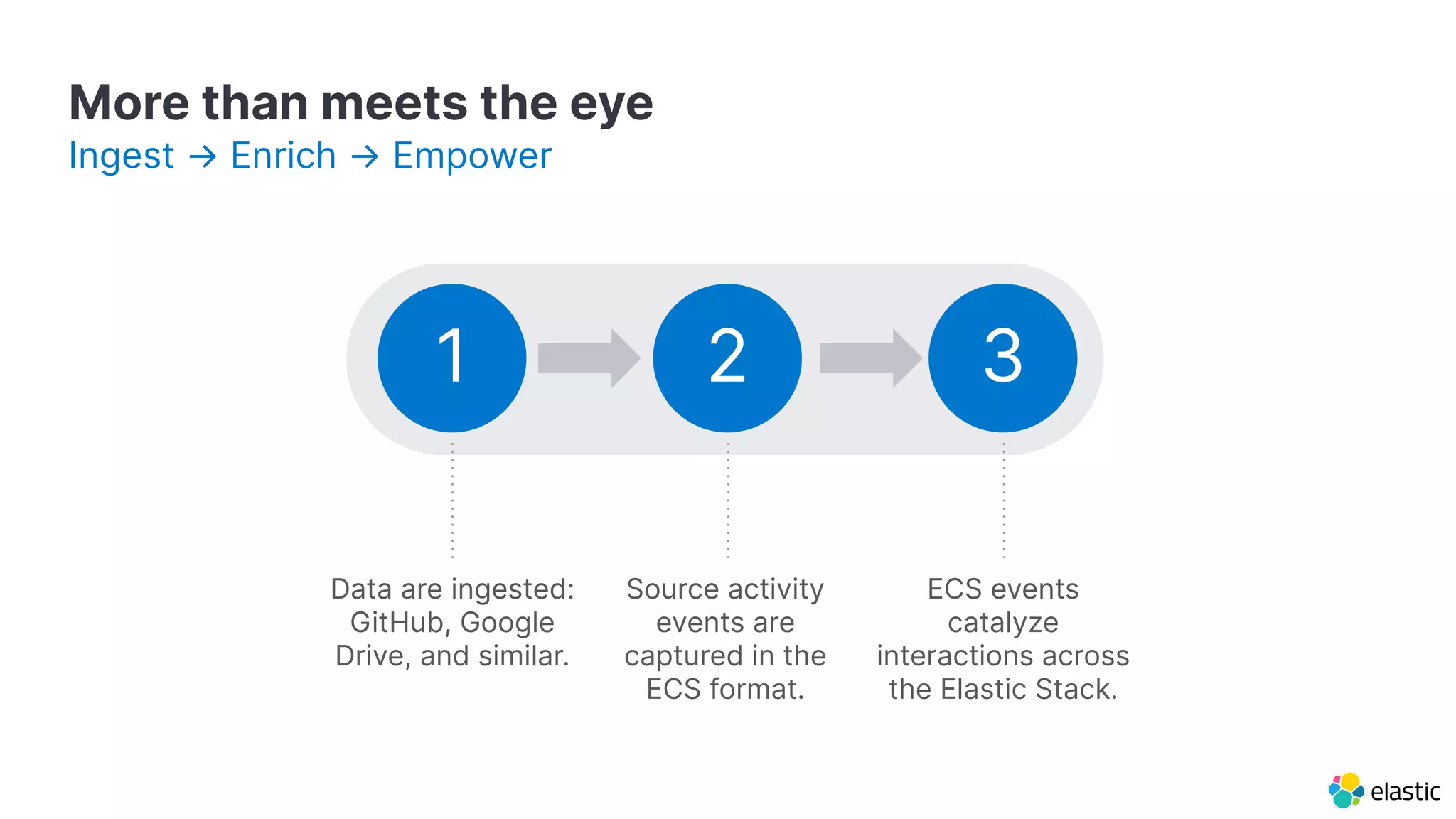 More than meets the eye

Ingest → Enrich → Empower

1

2

3

Data are ingested: GitHub, Google Drive, and similar.

Source activity events are captured in the ECS format.

ECS events catalyze interactions across the Elastic Stack.

elastic